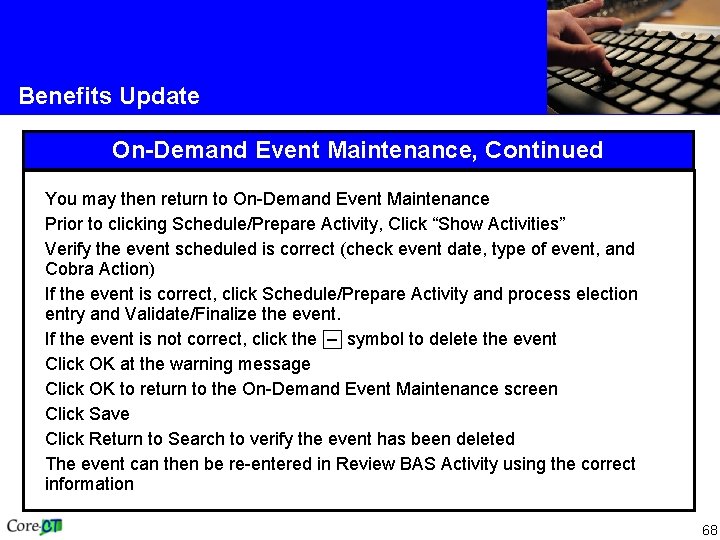 Benefits Update

On-Demand Event Maintenance, Continued

You may then return to On-Demand Event Maintenance

Prior to clicking Schedule/Prepare Activity, Click “Show Activities”

Verify the event scheduled is correct (check event date, type of event, and Cobra Action)

If the event is correct, click Schedule/Prepare Activity and process election entry and Validate/Finalize the event.

If the event is not correct, click the – symbol to delete the event

Click OK at the warning message

Click OK to return to the On-Demand Event Maintenance screen

Click Save

Click Return to Search to verify the event has been deleted

The event can then be re-entered in Review BAS Activity using the correct information

Core-CT

68